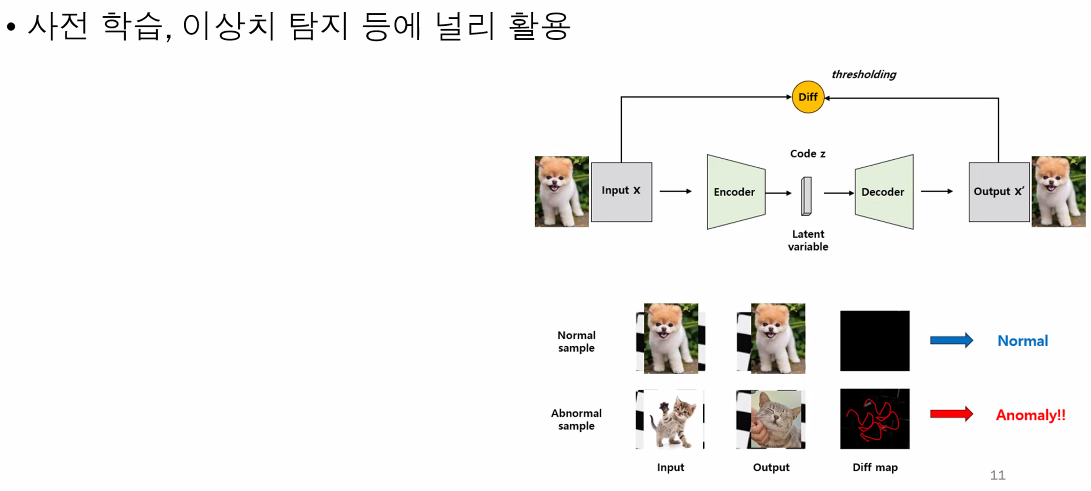 • 사전 학습, 이상치 탐지 등에 널리 활용

thresholding

Diff

Input X

Encoder

Code z

Latent variable

Decoder

Output X'

Normal sample

Normal

Abnormal sample

Anomaly!!

Input

Output

Diff map

11